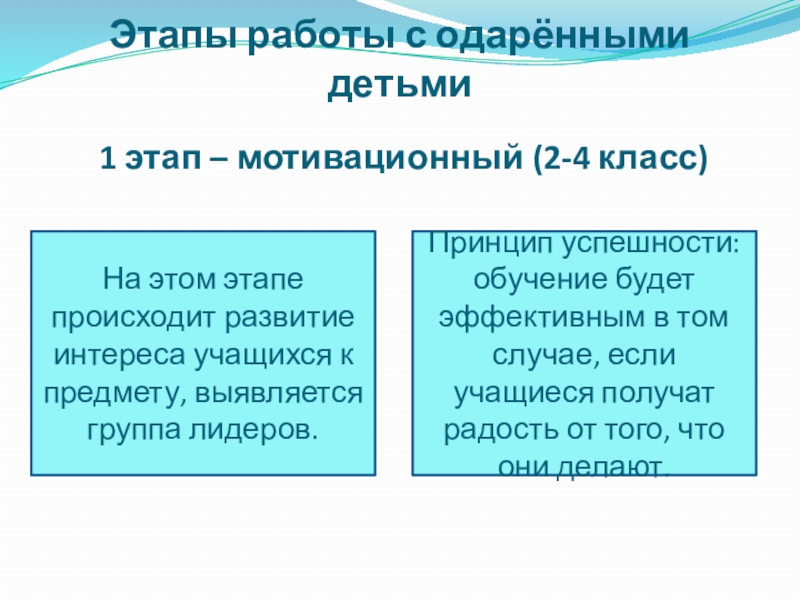 Этапы работы с одарёнными детьми

1 этап – мотивационный (2-4 класс)

На этом этапе происходит развитие интереса учащихся к предмету, выявляется группа лидеров.

Принцип успешности: обучение будет эффективным в том случае, если учащиеся получат радость от того, что они делают.